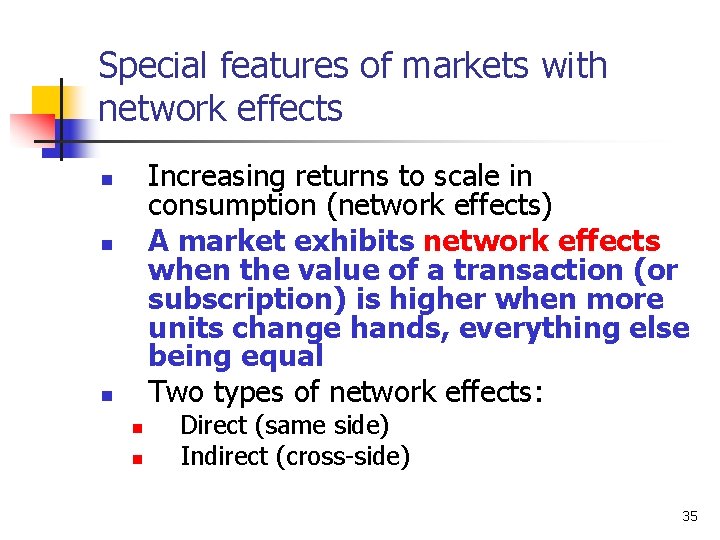 Special features of markets with network effects

Increasing returns to scale in consumption (network effects)

A market exhibits network effects when the value of a transaction (or subscription) is higher when more units change hands, everything else being equal

Two types of network effects:

Direct (same side)

Indirect (cross-side)

35